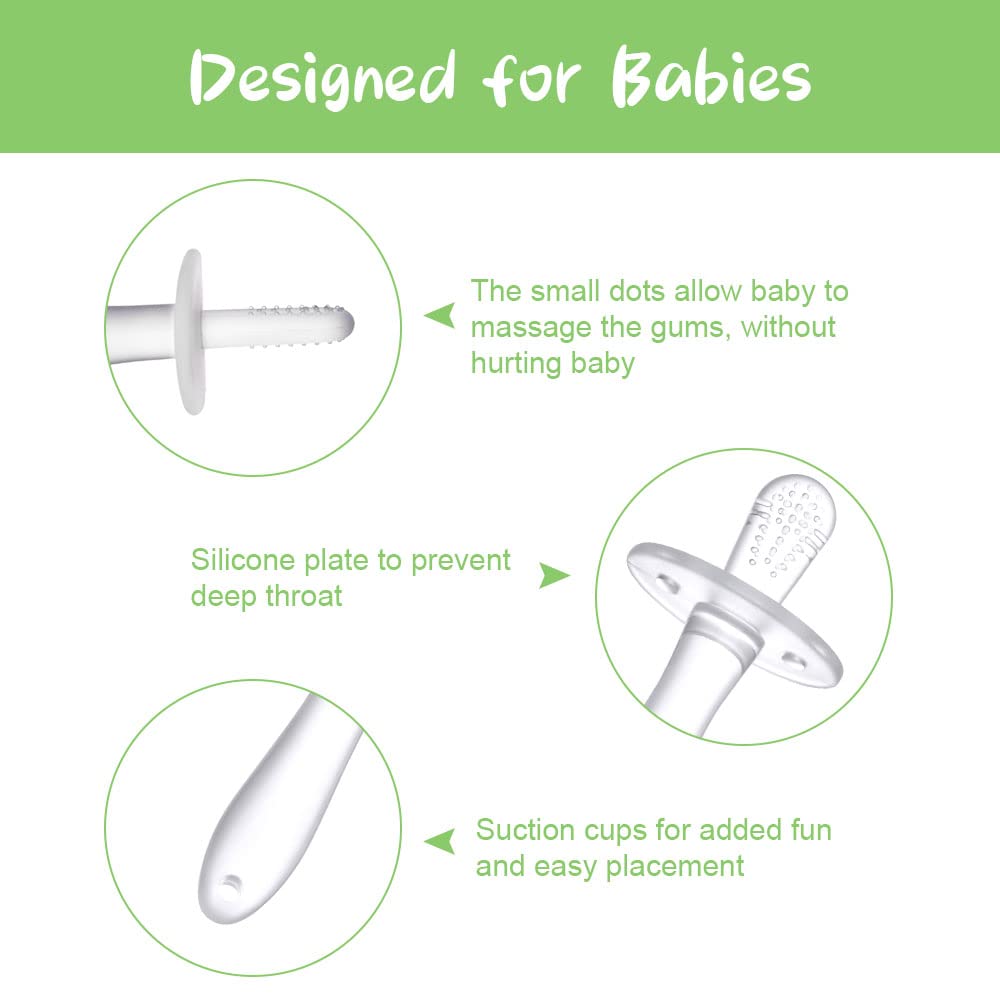 Designed for Babies

The small dots allow baby to massage the gums, without hurting baby

Silicone plate to prevent deep throat

Suction cups for added fun and easy placement